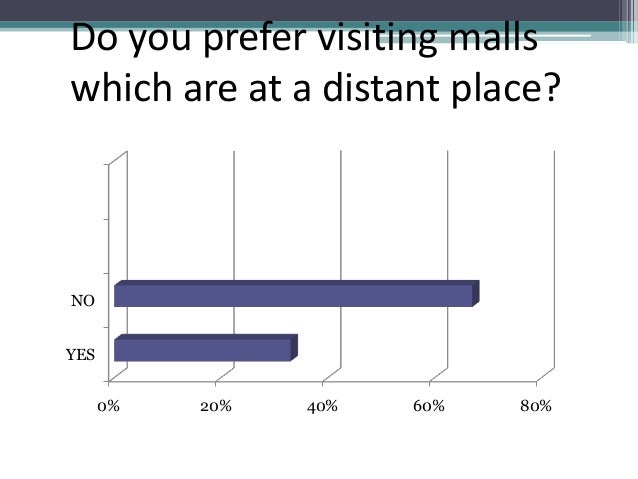 Do you prefer visiting malls which are at a distant place?

NO

YES

0%
20%
40%
60%
80%